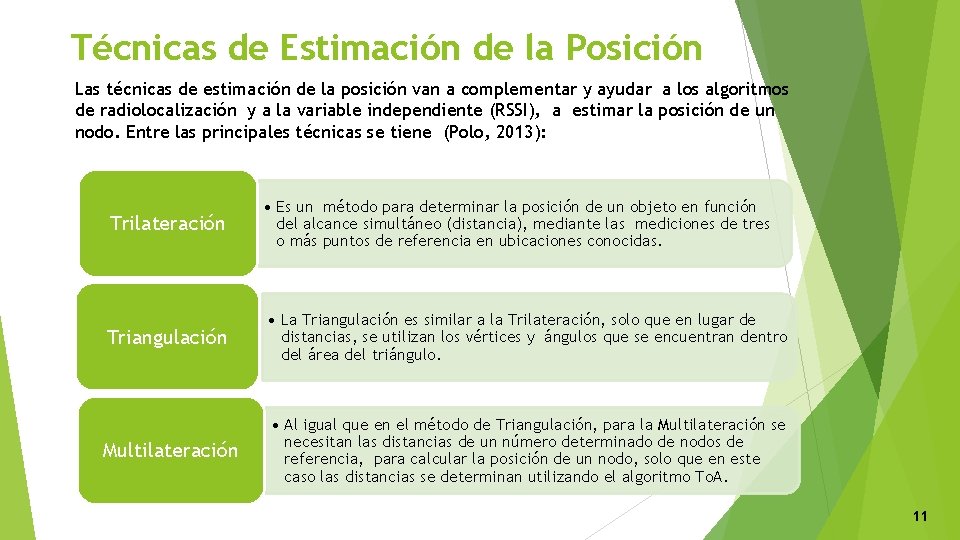 Técnicas de Estimación de la Posición

Las técnicas de estimación de la posición van a complementar y ayudar a los algoritmos de radiolocalización y a la variable independiente (RSSI), a estimar la posición de un nodo. Entre las principales técnicas se tiene (Polo, 2013):

Trilateración

• Es un método para determinar la posición de un objeto en función del alcance simultáneo (distancia), mediante las mediciones de tres o más puntos de referencia en ubicaciones conocidas.

Triangulación

• La Triangulación es similar a la Trilateración, solo que en lugar de distancias, se utilizan los vértices y ángulos que se encuentran dentro del área del triángulo.

Multilateración

• Al igual que en el método de Triangulación, para la Multilateración se necesitan las distancias de un número determinado de nodos de referencia, para calcular la posición de un nodo, solo que en este caso las distancias se determinan utilizando el algoritmo ToA.

11